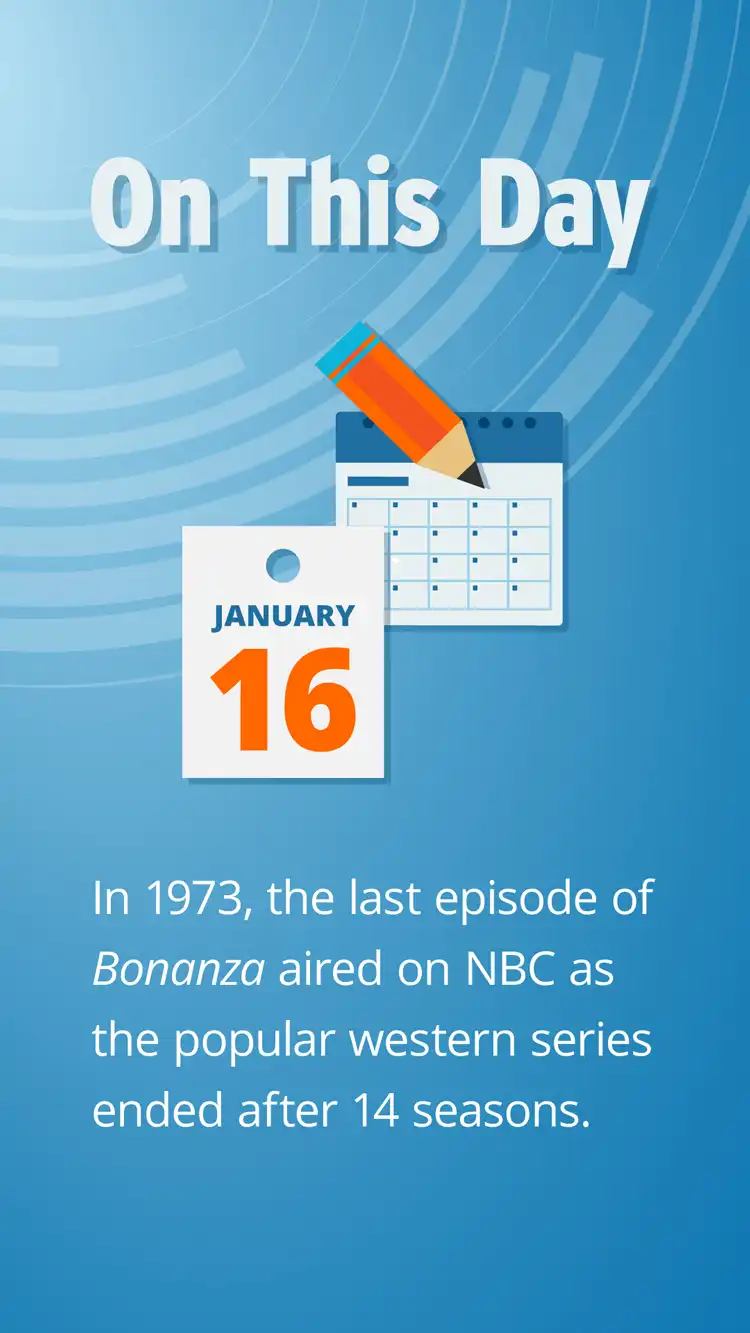 On This Day

JANUARY
16

In 1973, the last episode of Bonanza aired on NBC as the popular western series ended after 14 seasons.